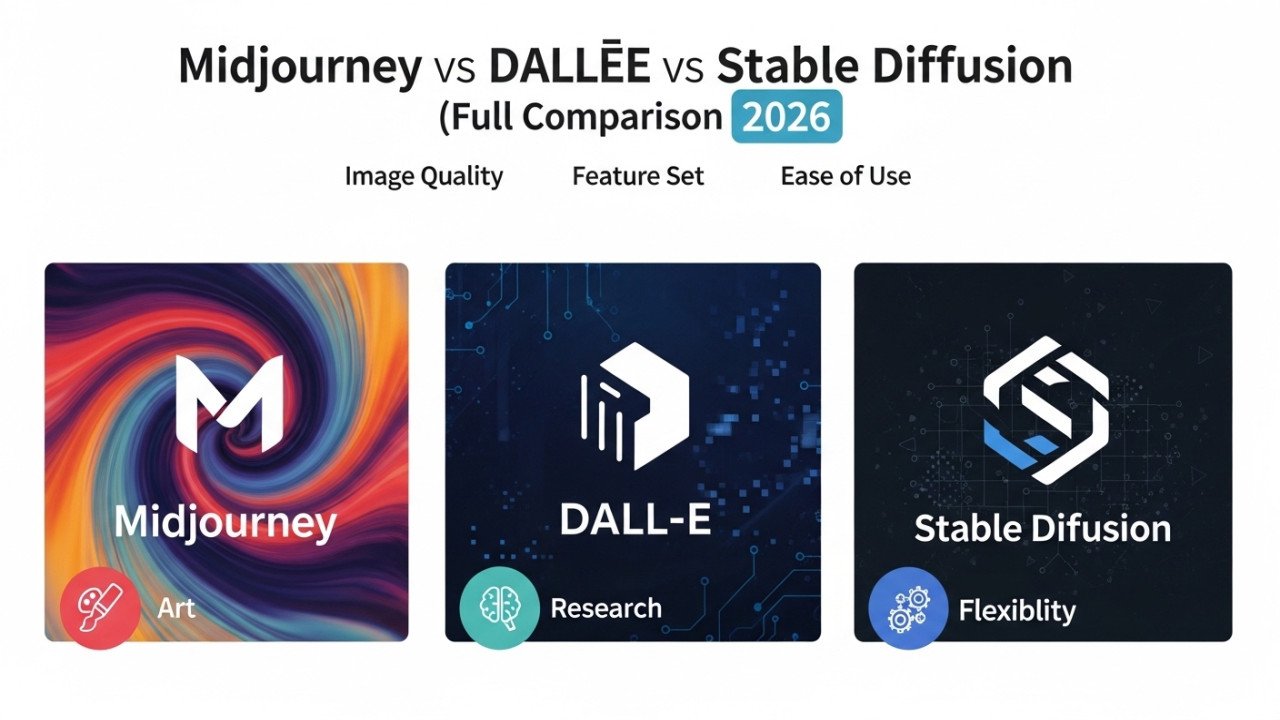 Midjourney vs DALLĒE vs Stable Diffusion
(Full Comparison 2026

Image Quality Feature Set Ease of Use

Midjourney

Art

DALL-E

Research

Stable Difusion

Flexiblity